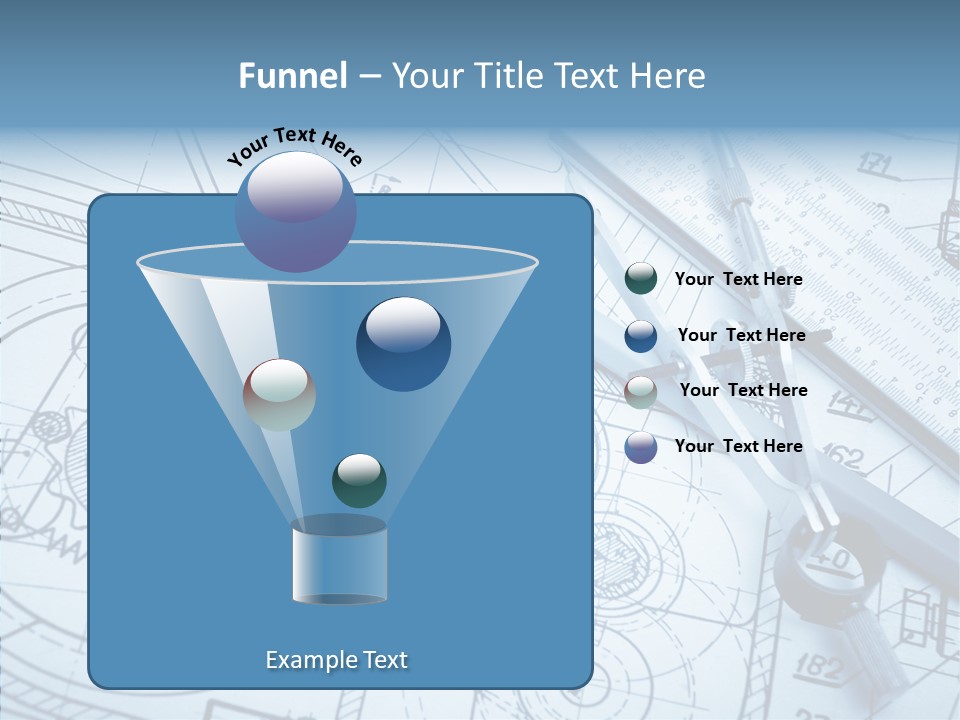 Funnel – Your Title Text Here

Your Text Here

Your  Text Here

Your  Text Here

Your  Text Here

Your  Text Here

Example Text